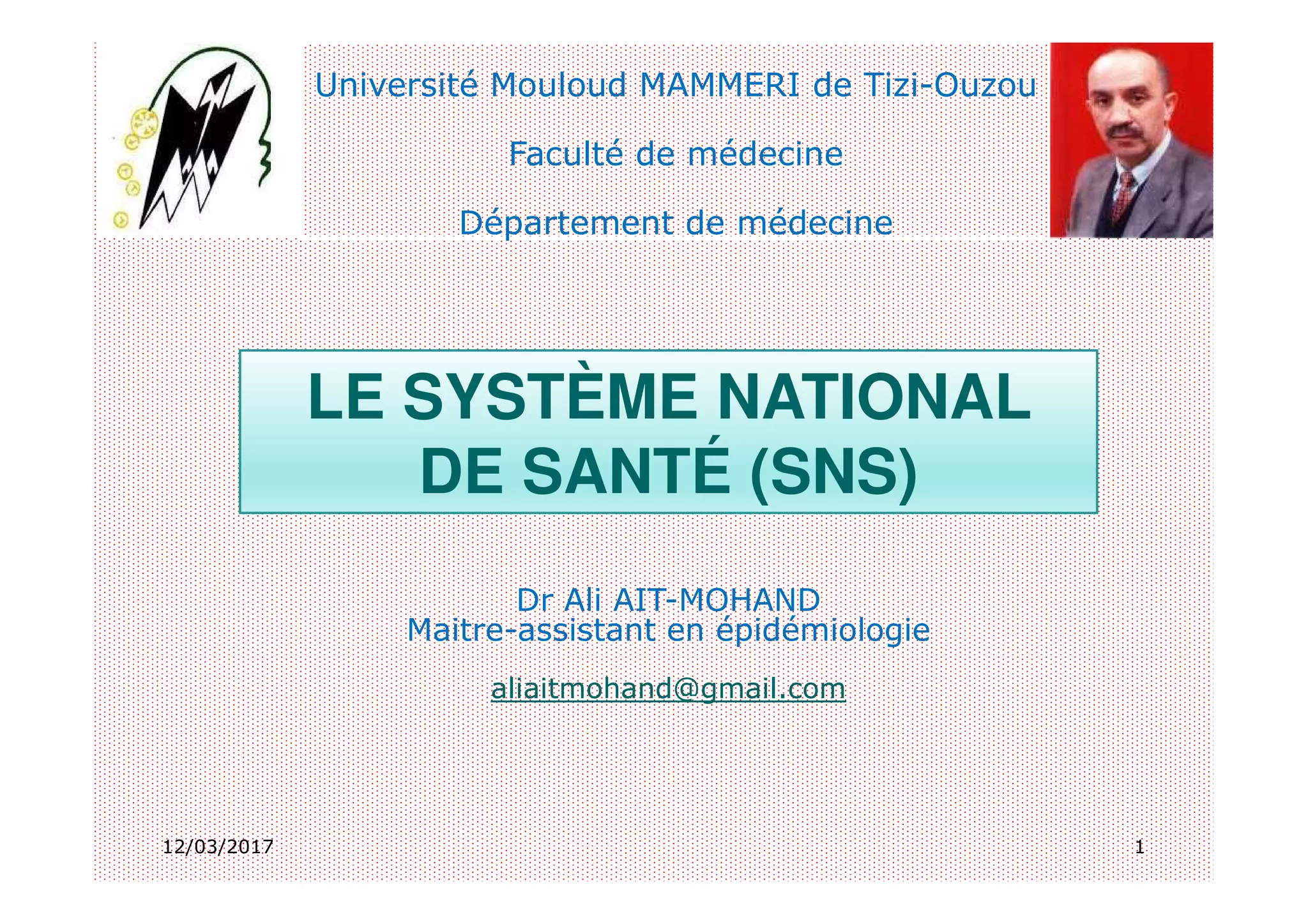 Université Mouloud MAMMERI de Tizi-Ouzou

Faculté de médecine

Département de médecine

LE SYSTÈME NATIONAL DE SANTÉ (SNS)

Dr Ali AIT-MOHAND
Maitre-assistant en épidémiologie

aliaitmohand@gmail.com

12/03/2017

1